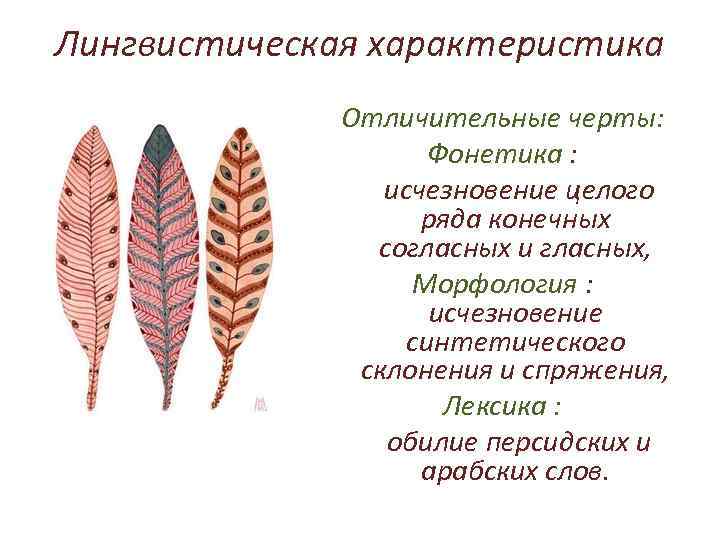 Лингвистическая характеристика

Отличительные черты:

Фонетика :

исчезновение целого ряда конечных согласных и гласных,

Морфология :

исчезновение синтетического склонения и спряжения,

Лексика :

обилие персидских и арабских слов.